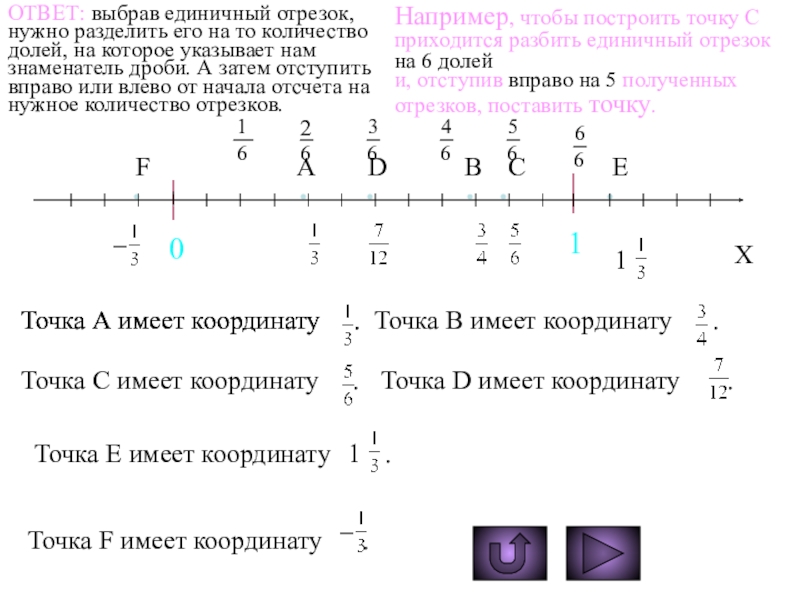 ОТВЕТ: выбрав единичный отрезок, нужно разделить его на то количество долей, на которое указывает нам знаменатель дроби. А затем отступить вправо или влево от начала отсчета на нужное количество отрезков.

Например, чтобы построить точку С приходится разбить единичный отрезок на 6 долей и, отступив вправо на 5 полученных отрезков, поставить точку.

$\frac{1}{6}$ $\frac{2}{6}$ $\frac{3}{6}$ $\frac{4}{6}$ $\frac{5}{6}$ $\frac{6}{6}$

F A D B C E

$-\frac{1}{3}$ 0 $\frac{1}{3}$ $\frac{7}{12}$ $\frac{3}{4}$ $\frac{5}{6}$ 1 $1\frac{1}{3}$ X

Точка А имеет координату $\frac{1}{3}$. Точка В имеет координату $\frac{3}{4}$.

Точка С имеет координату $\frac{5}{6}$. Точка D имеет координату $\frac{7}{12}$.

Точка Е имеет координату $1\frac{1}{3}$.

Точка F имеет координату $-\frac{1}{3}$.